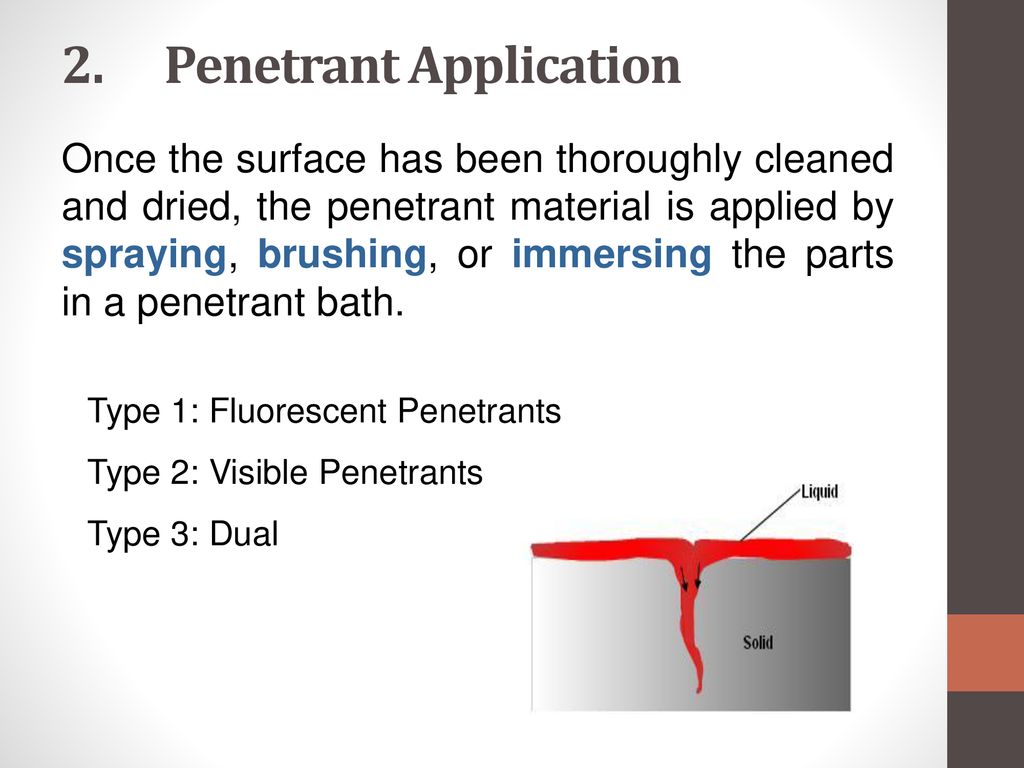 2. Penetrant Application

Once the surface has been thoroughly cleaned and dried, the penetrant material is applied by spraying, brushing, or immersing the parts in a penetrant bath.

Type 1: Fluorescent Penetrants

Type 2: Visible Penetrants

Type 3: Dual

Liquid

Solid